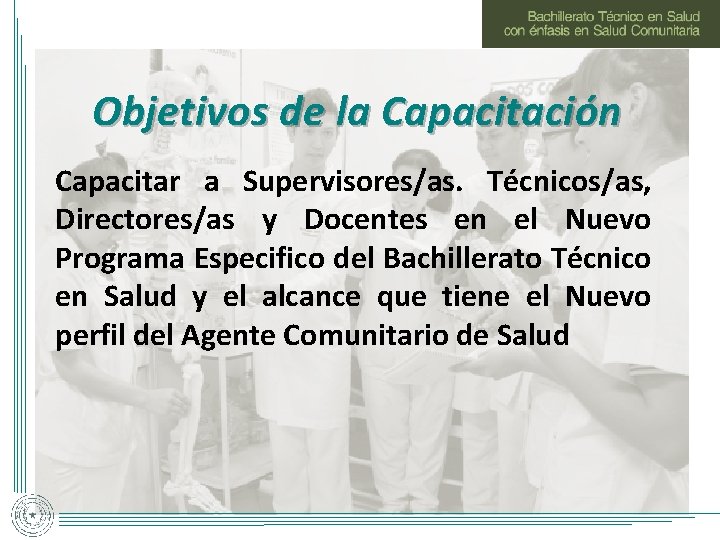 Bachillerato Técnico en Salud
con énfasis en Salud Comunitaria

Objetivos de la Capacitación

Capacitar a Supervisores/as. Técnicos/as, Directores/as y Docentes en el Nuevo Programa Especifico del Bachillerato Técnico en Salud y el alcance que tiene el Nuevo perfil del Agente Comunitario de Salud